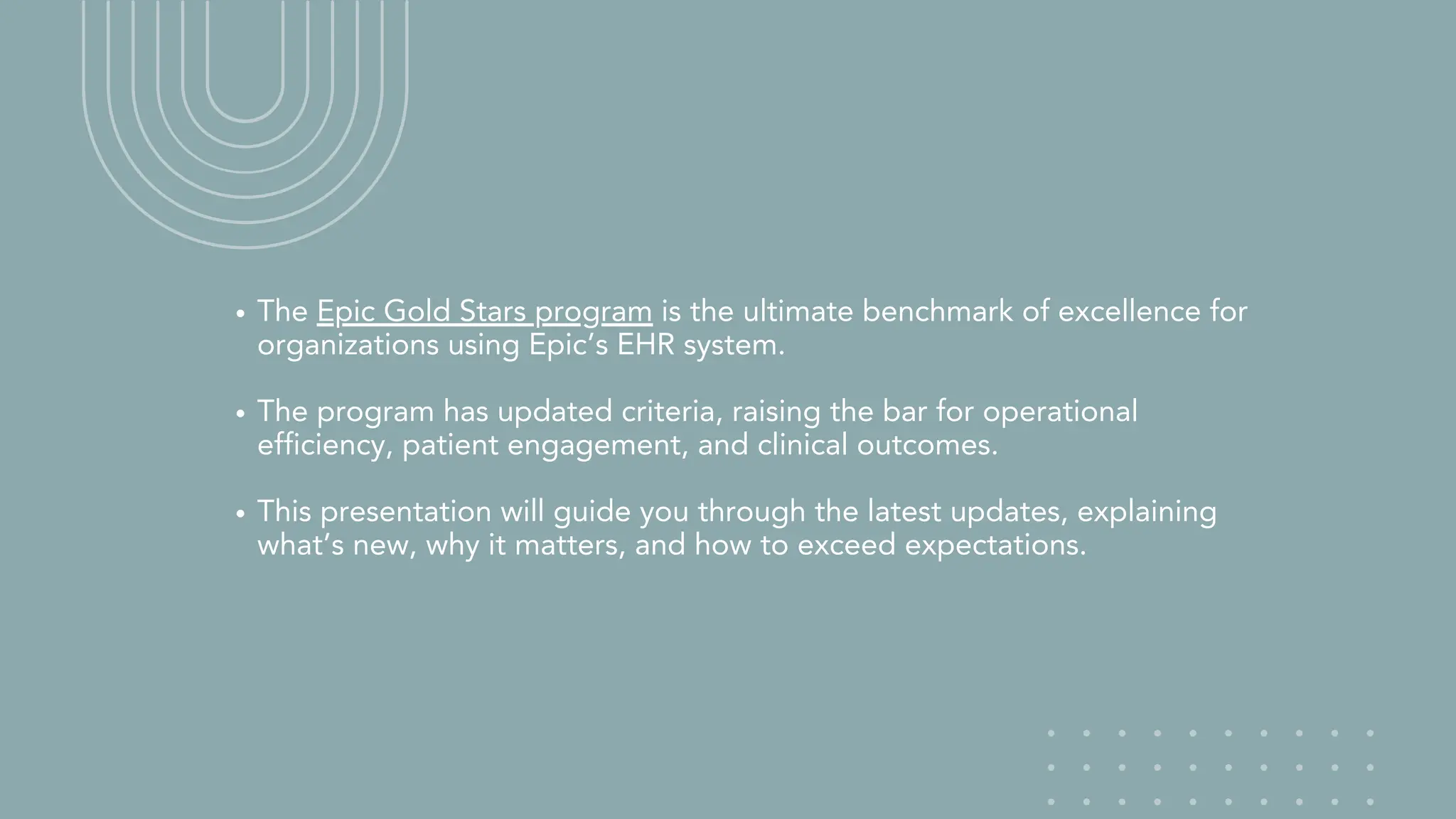 • The Epic Gold Stars program is the ultimate benchmark of excellence for organizations using Epic’s EHR system.

• The program has updated criteria, raising the bar for operational efficiency, patient engagement, and clinical outcomes.

• This presentation will guide you through the latest updates, explaining what’s new, why it matters, and how to exceed expectations.